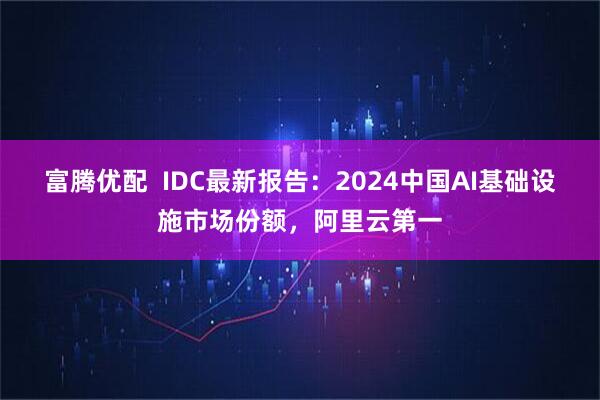 富腾优配 IDC最新报告：2024中国AI基础设施市场份额，阿里云第一